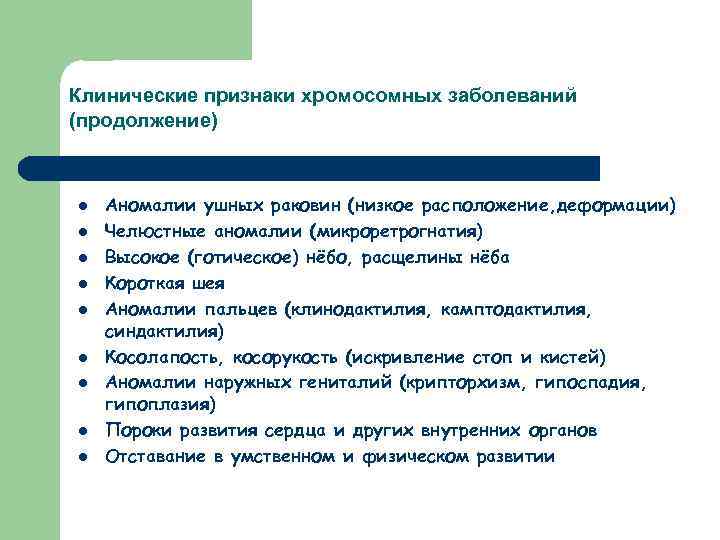 Клинические признаки хромосомных заболеваний (продолжение)

- Аномалии ушных раковин (низкое расположение,деформации)
- Челюстные аномалии (микроретрогнатия)
- Высокое (готическое) нёбо, расщелины нёба
- Короткая шея
- Аномалии пальцев (клинодактилия, камптодактилия, синдактилия)
- Косолапость, косорукость (искривление стоп и кистей)
- Аномалии наружных гениталий (крипторхизм, гипоспадия, гипоплазия)
- Пороки развития сердца и других внутренних органов
- Отставание в умственном и физическом развитии